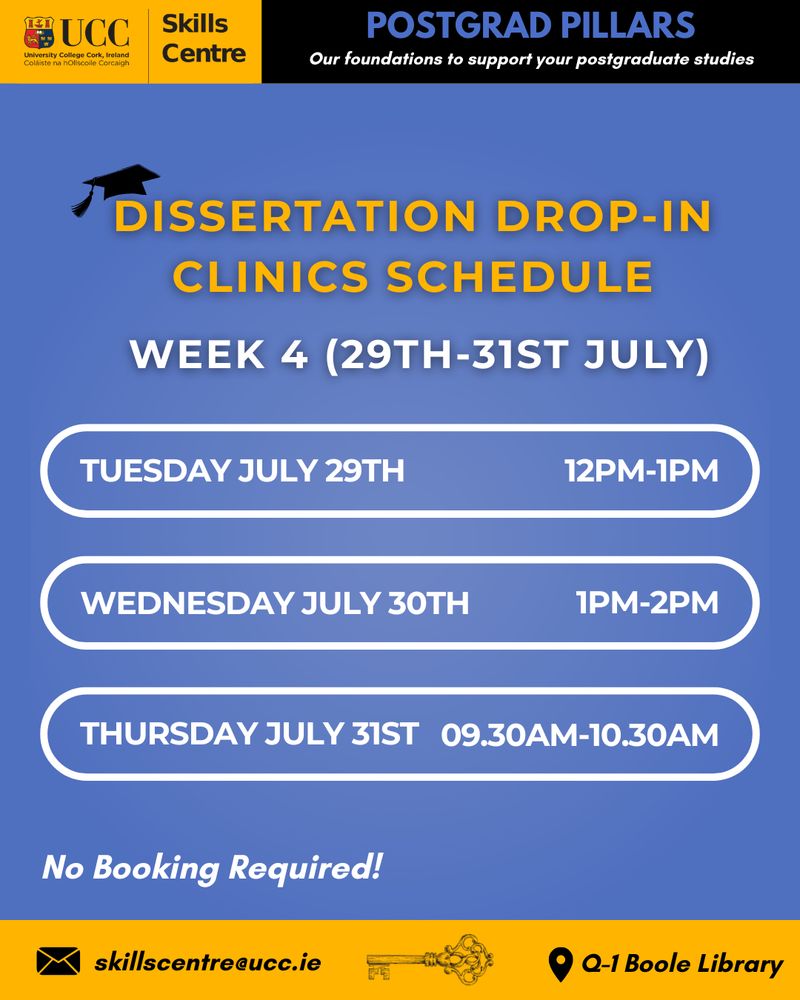 UCC
University College Cork, Ireland
Coláiste na hOllscoile Corcaigh

Skills Centre

POSTGRAD PILLARS
Our foundations to support your postgraduate studies

DISSERTATION DROP-IN CLINICS SCHEDULE

WEEK 4 (29TH-31ST JULY)

TUESDAY JULY 29TH 12PM-1PM

WEDNESDAY JULY 30TH 1PM-2PM

THURSDAY JULY 31ST 09.30AM-10.30AM

No Booking Required!

skillscentre@ucc.ie

Q-1 Boole Library